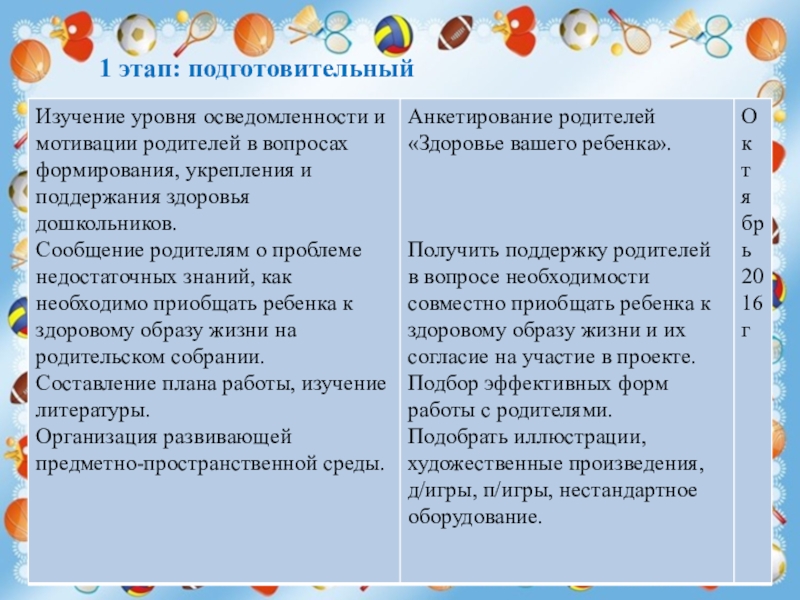 1 этап: подготовительный

| Изучение уровня осведомленности и мотивации родителей в вопросах формирования, укрепления и поддержания здоровья дошкольников. Сообщение родителям о проблеме недостаточных знаний, как необходимо приобщать ребенка к здоровому образу жизни на родительском собрании. Составление плана работы, изучение литературы. Организация развивающей предметно-пространственной среды. | Анкетирование родителей «Здоровье вашего ребенка». Получить поддержку родителей в вопросе необходимости совместно приобщать ребенка к здоровому образу жизни и их согласие на участие в проекте. Подбор эффективных форм работы с родителями. Подобрать иллюстрации, художественные произведения, д/игры, п/игры, нестандартное оборудование. | Октябрь 2016 г |